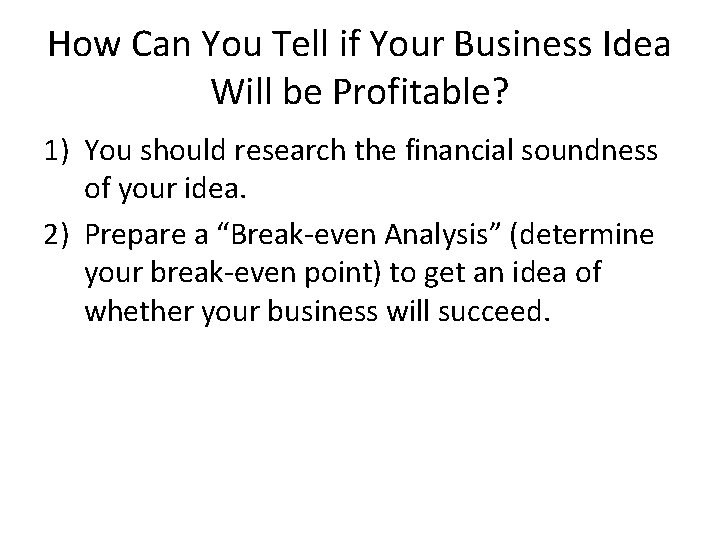 How Can You Tell if Your Business Idea Will be Profitable?

1) You should research the financial soundness of your idea.

2) Prepare a “Break-even Analysis” (determine your break-even point) to get an idea of whether your business will succeed.